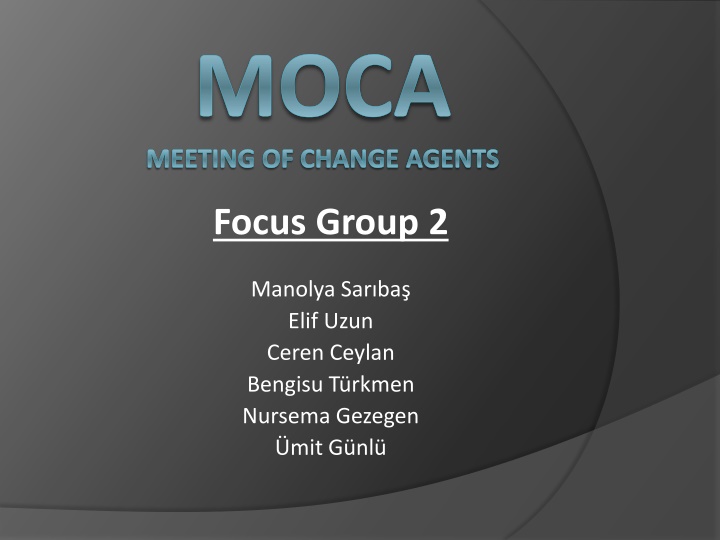 MOCA
MEETING OF CHANGE AGENTS

Focus Group 2

Manolya Sarıbaş
Elif Uzun
Ceren Ceylan
Bengisu Türkmen
Nursema Gezegen
Ümit Günlü